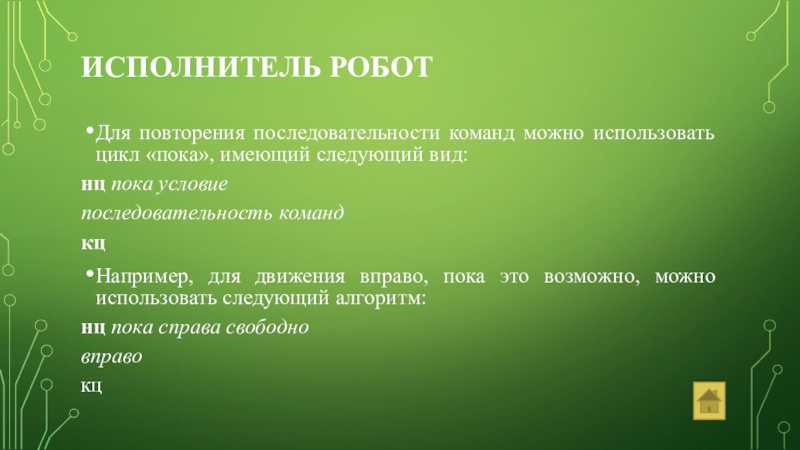 ИСПОЛНИТЕЛЬ РОБОТ

• Для повторения последовательности команд можно использовать цикл «пока», имеющий следующий вид:

нц пока условие

последовательность команд

кц

• Например, для движения вправо, пока это возможно, можно использовать следующий алгоритм:

нц пока справа свободно

вправо

кц